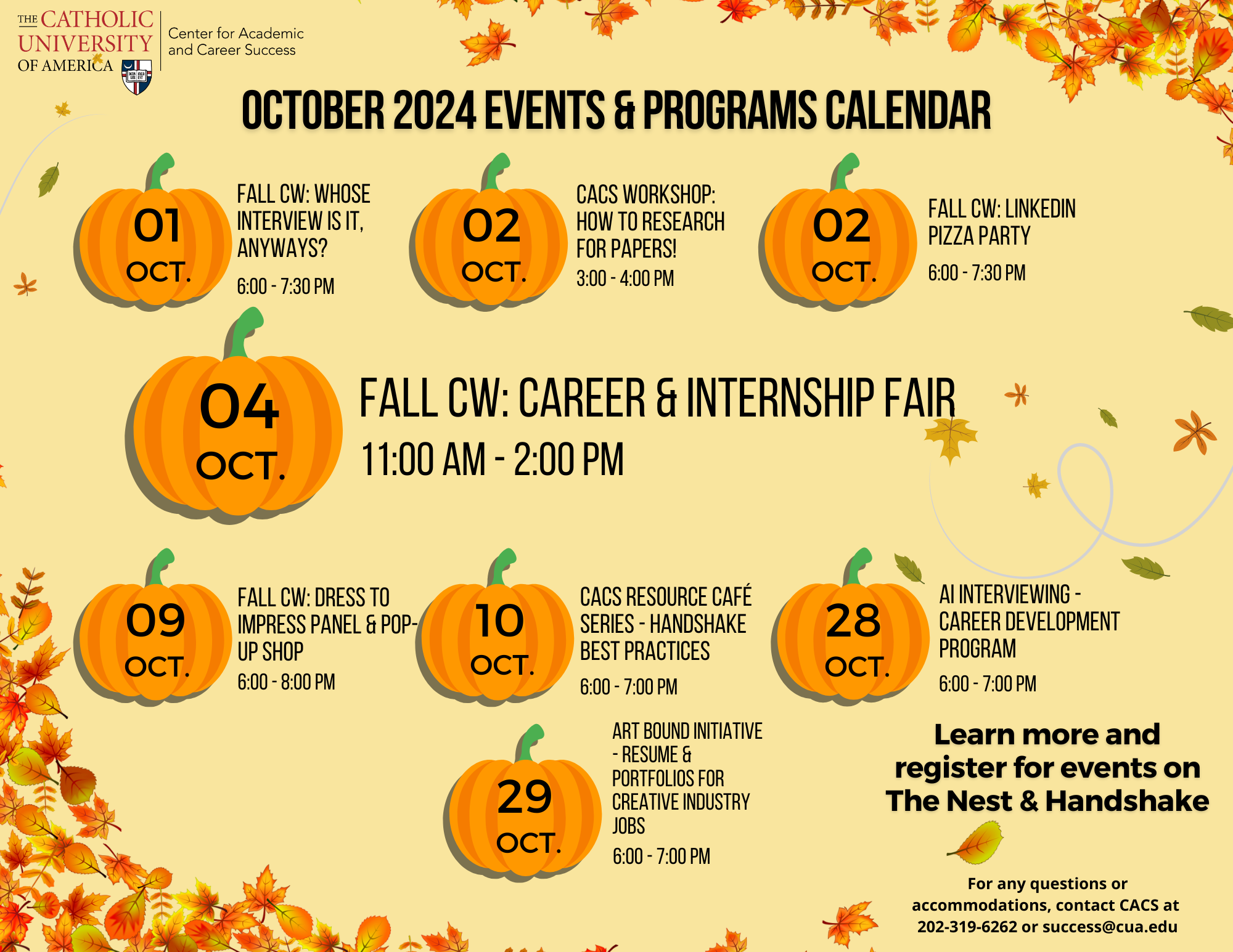 THE CATHOLIC UNIVERSITY OF AMERICA

Center for Academic and Career Success

OCTOBER 2024 EVENTS & PROGRAMS CALENDAR

01 OCT.

FALL CW: WHOSE INTERVIEW IS IT, ANYWAYS?

6:00 - 7:30 PM

02 OCT.

CACS WORKSHOP: HOW TO RESEARCH FOR PAPERS!

3:00 - 4:00 PM

02 OCT.

FALL CW: LINKEDIN PIZZA PARTY

6:00 - 7:30 PM

04 OCT.

FALL CW: CAREER & INTERNSHIP FAIR

11:00 AM - 2:00 PM

09 OCT.

FALL CW: DRESS TO IMPRESS PANEL & POP-UP SHOP

6:00 - 8:00 PM

10 OCT.

CACS RESOURCE CAFÉ SERIES - HANDSHAKE BEST PRACTICES

6:00 - 7:00 PM

28 OCT.

AI INTERVIEWING - CAREER DEVELOPMENT PROGRAM

6:00 - 7:00 PM

29 OCT.

ART BOUND INITIATIVE - RESUME & PORTFOLIOS FOR CREATIVE INDUSTRY JOBS

6:00 - 7:00 PM

Learn more and register for events on The Nest & Handshake

For any questions or accommodations, contact CACS at 202-319-6262 or success@cua.edu